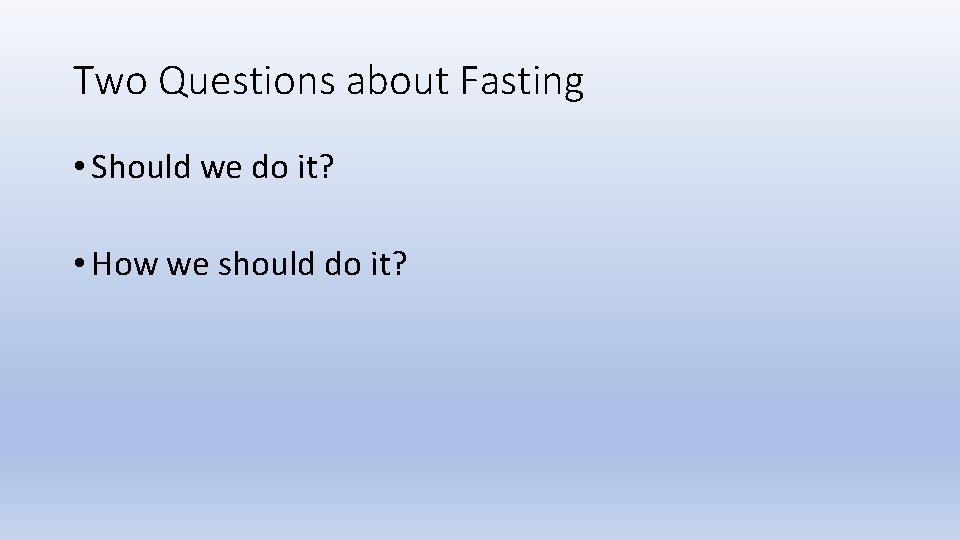 Two Questions about Fasting

• Should we do it?

• How we should do it?